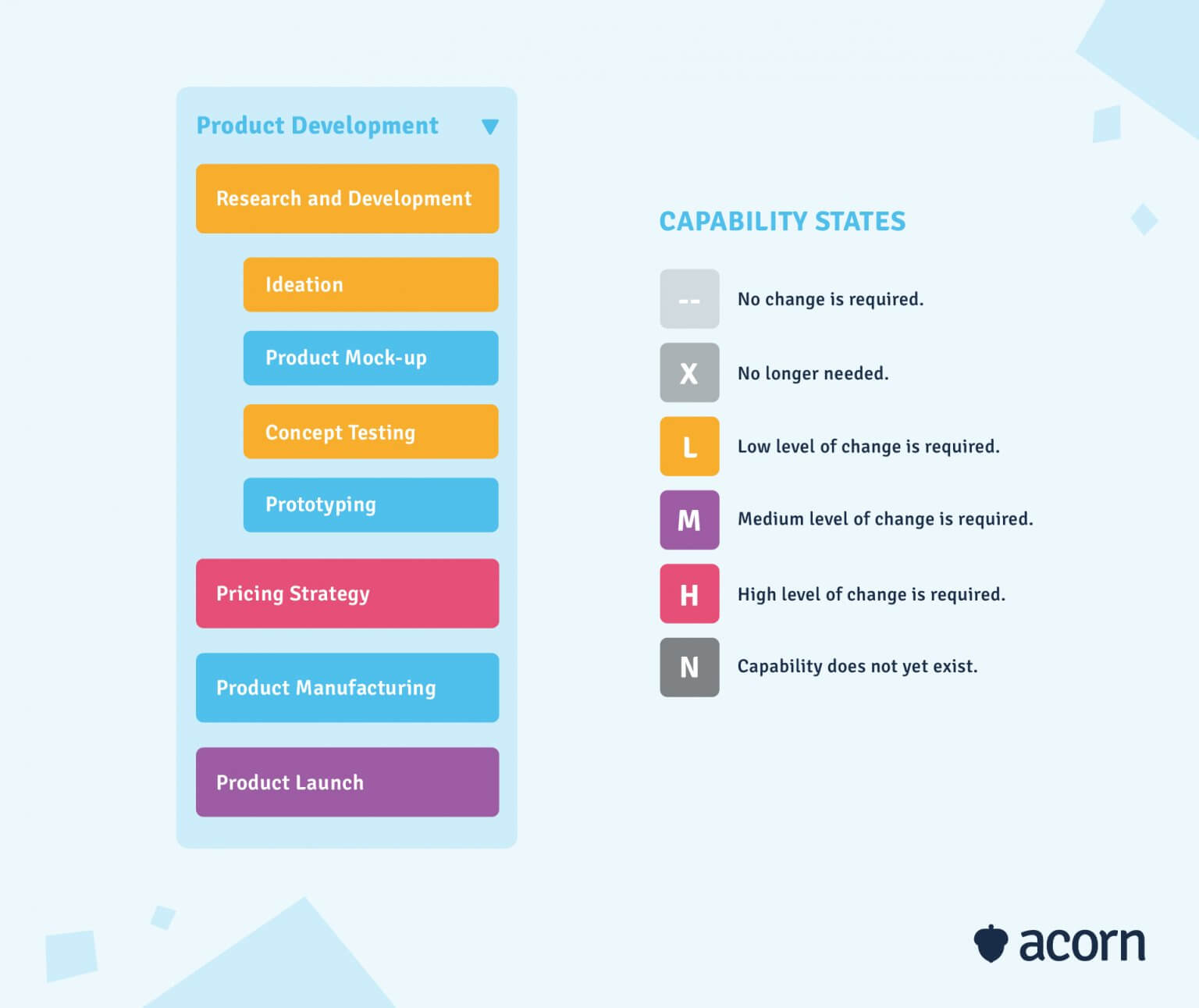 Product Development

Research and Development

Ideation

Product Mock-up

Concept Testing

Prototyping

Pricing Strategy

Product Manufacturing

Product Launch

CAPABILITY STATES

-- No change is required.

X No longer needed.

L Low level of change is required.

M Medium level of change is required.

H High level of change is required.

N Capability does not yet exist.

acorn